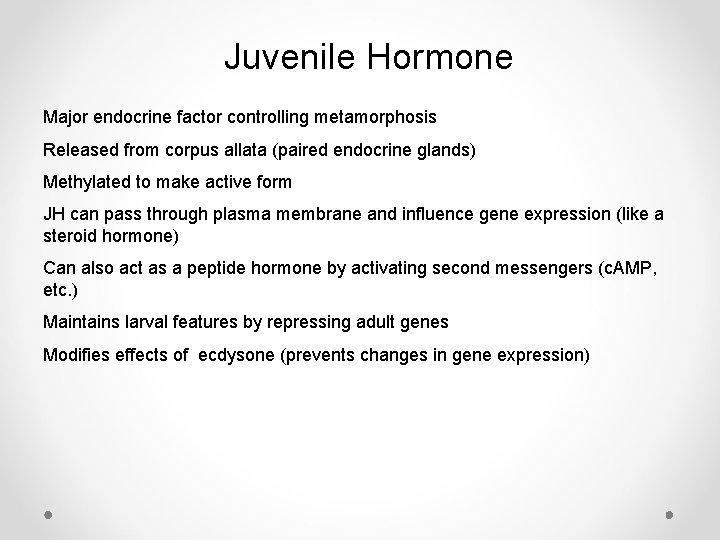 Juvenile Hormone

Major endocrine factor controlling metamorphosis

Released from corpus allata (paired endocrine glands)

Methylated to make active form

JH can pass through plasma membrane and influence gene expression (like a steroid hormone)

Can also act as a peptide hormone by activating second messengers (cAMP, etc.)

Maintains larval features by repressing adult genes

Modifies effects of ecdysone (prevents changes in gene expression)